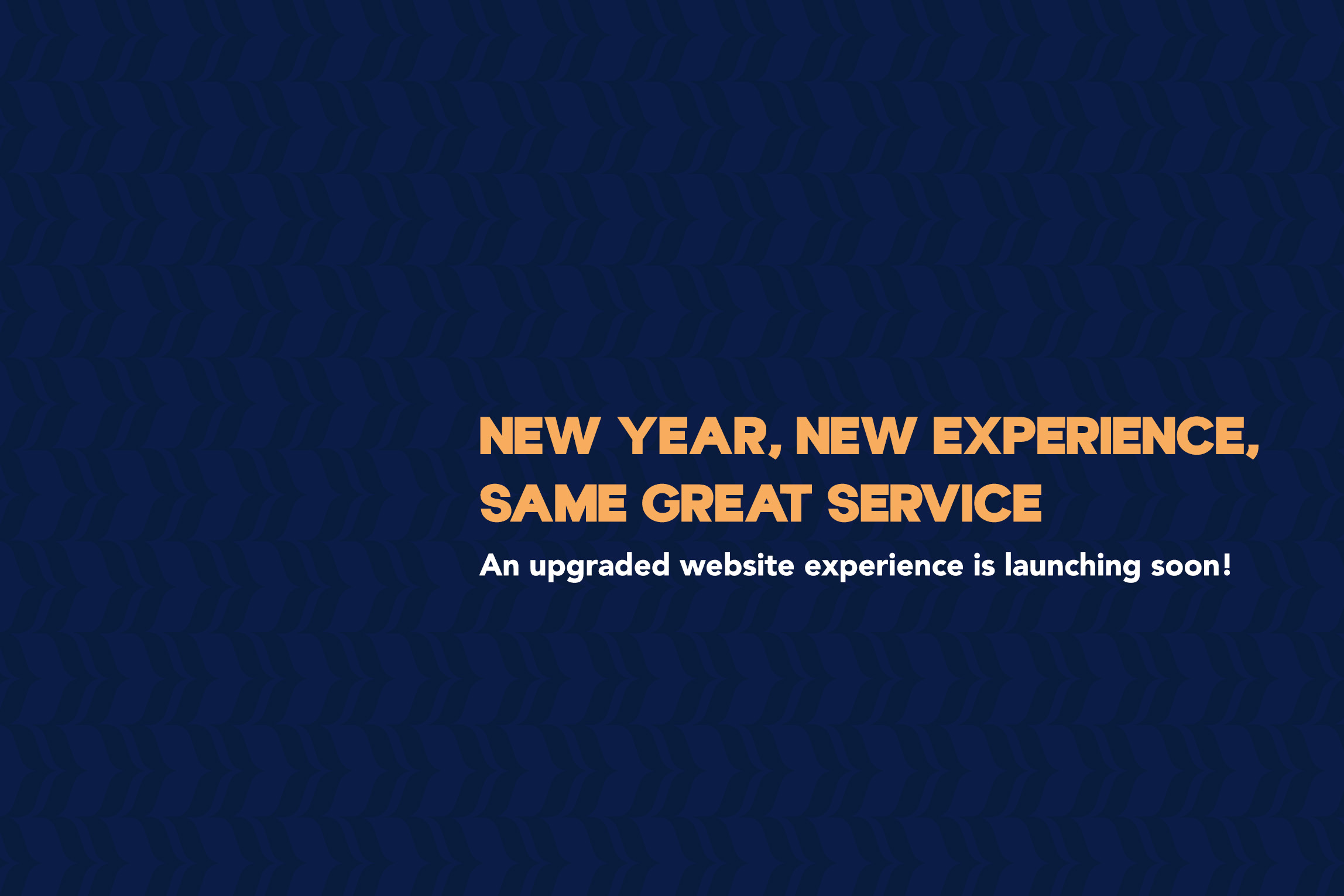 NEW YEAR, NEW EXPERIENCE, SAME GREAT SERVICE

An upgraded website experience is launching soon!